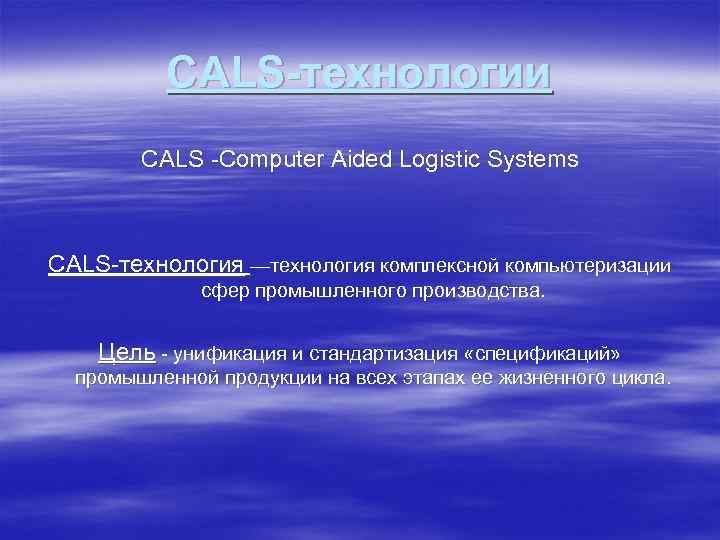 CALS-технологии

CALS -Computer Aided Logistic Systems

CALS-технология —технология комплексной компьютеризации сфер промышленного производства.

Цель - унификация и стандартизация «спецификаций» промышленной продукции на всех этапах ее жизненного цикла.